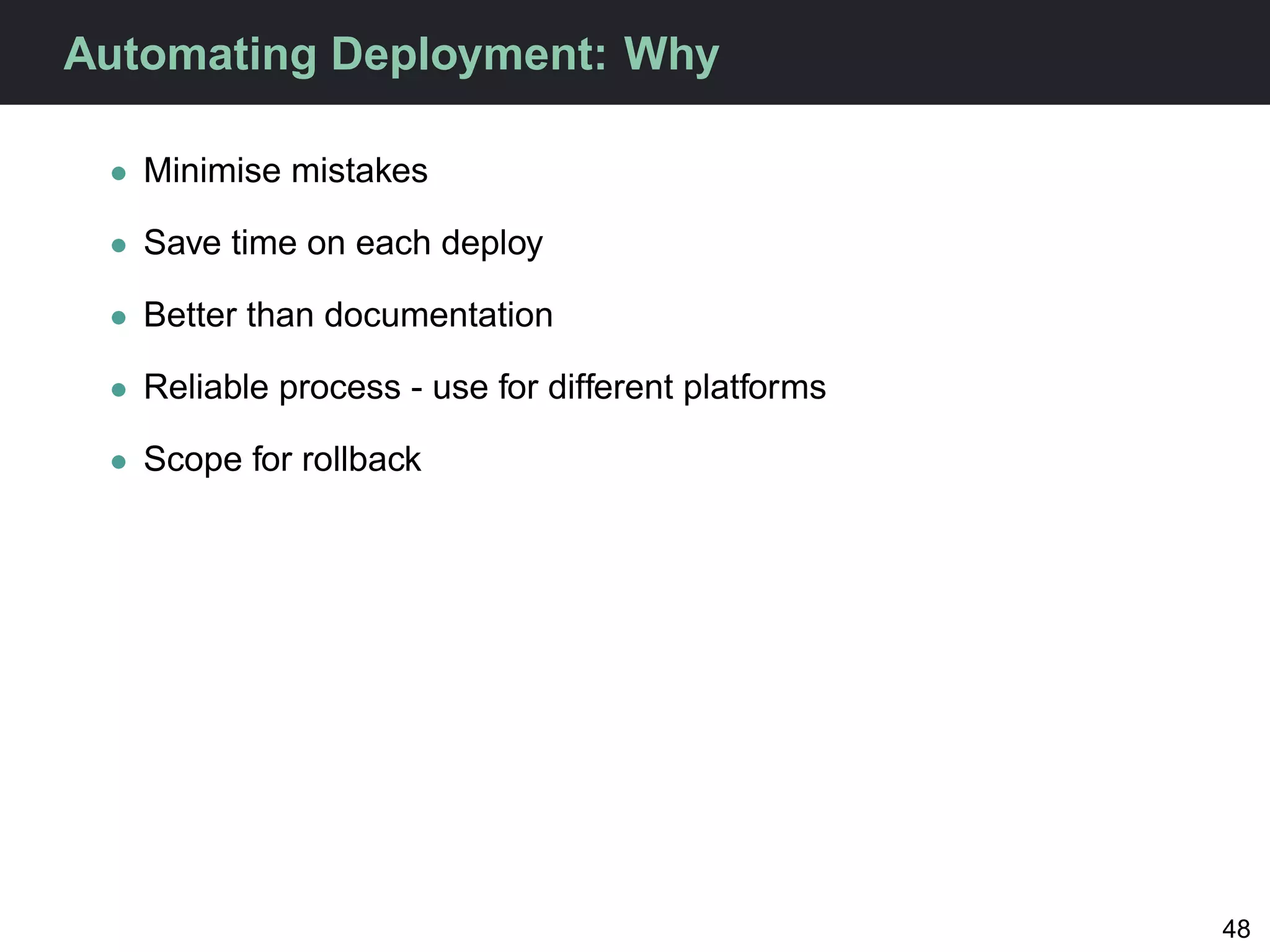 Automating Deployment: Why

- Minimise mistakes
- Save time on each deploy
- Better than documentation
- Reliable process - use for different platforms
- Scope for rollback

48